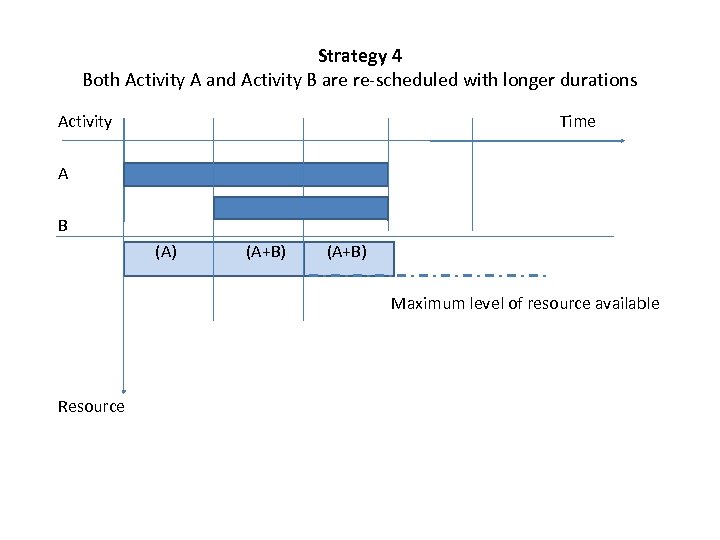 Strategy 4
Both Activity A and Activity B are re-scheduled with longer durations

Activity

Time

A

B

(A)

(A+B)

(A+B)

Maximum level of resource available

Resource